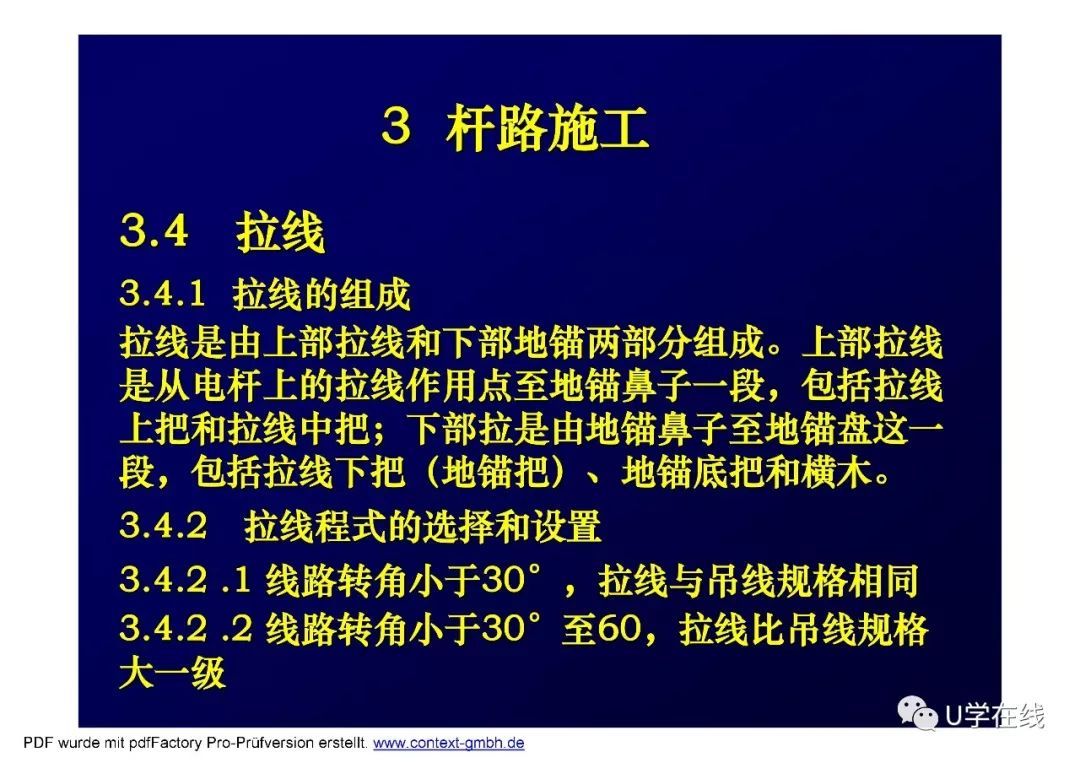 3 杆路施工

3.4 拉线

3.4.1 拉线的组成

拉线是由上部拉线和下部地锚两部分组成。上部拉线是从电杆上的拉线作用点至地锚鼻子一段，包括拉线上把和拉线中把；下部拉是由地锚鼻子至地锚盘这一段，包括拉线下把（地锚把）、地锚底把和横木。

3.4.2 拉线程式的选择和设置

3.4.2 .1 线路转角小于30°，拉线与吊线规格相同

3.4.2 .2 线路转角小于30°至60，拉线比吊线规格大一级

U学在线

PDF wurde mit pdfFactory Pro-Prüfversion erstellt. www.context-gmbh.de